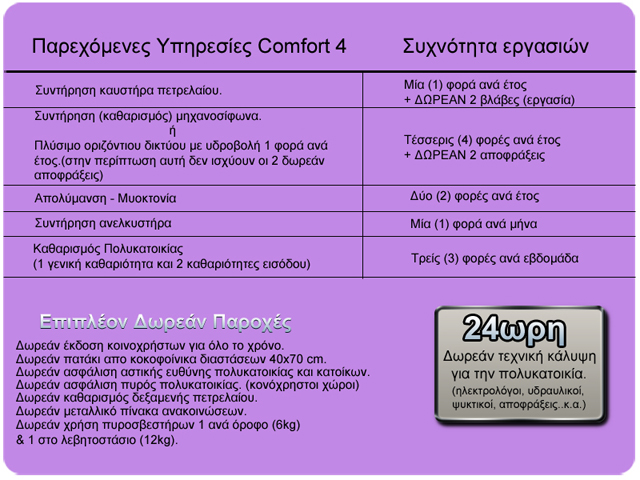 | Παρεχόμενες Υπηρεσίες Comfort 4 | Συχνότητα εργασιών |
|---|---|
| Συντήρηση καυστήρα πετρελαίου. | Μία (1) φορά ανά έτος + ΔΩΡΕΑΝ 2 βλάβες (εργασία) |
| Συντήρηση (καθαρισμός) μηχανοσίφωνα. ή Πλύσιμο οριζόντιου δικτύου με υδροβολή 1 φορά ανά έτος.(στην περίπτωση αυτή δεν ισχύουν οι 2 δωρεάν αποφράξεις) | Τέσσερις (4) φορές ανά έτος + ΔΩΡΕΑΝ 2 αποφράξεις |
| Απολύμανση - Μυοκτονία | Δύο (2) φορές ανά έτος |
| Συντήρηση ανελκυστήρα | Μία (1) φορά ανά μήνα |
| Καθαρισμός Πολυκατοικίας (1 γενική καθαριότητα και 2 καθαριότητες εισόδου) | Τρείς (3) φορές ανά εβδομάδα |

Επιπλέον Δωρεάν Παροχές

Δωρεάν έκδοση κοινοχρήστων για όλο το χρόνο.
Δωρεάν πατάκι απο κοκοφοίνικα διαστάσεων 40x70 cm.
Δωρεάν ασφάλιση αστικής ευθύνης πολυκατοικίας και κατοίκων.
Δωρεάν ασφάλιση πυρός πολυκατοικίας. (κονόχρηστοι χώροι)
Δωρεάν καθαρισμός δεξαμενής πετρελαίου.
Δωρεάν μεταλλικό πίνακα ανακοινώσεων.
Δωρεάν χρήση πυροσβεστήρων 1 ανά όροφο (6kg)
& 1 στο λεβητοστάσιο (12kg).

24ωρη
Δωρεάν τεχνική κάλυψη για την πολυκατοικία.
(ηλεκτρολόγοι, υδραυλικοί, ψυκτικοί, αποφράξεις..κ.α.)